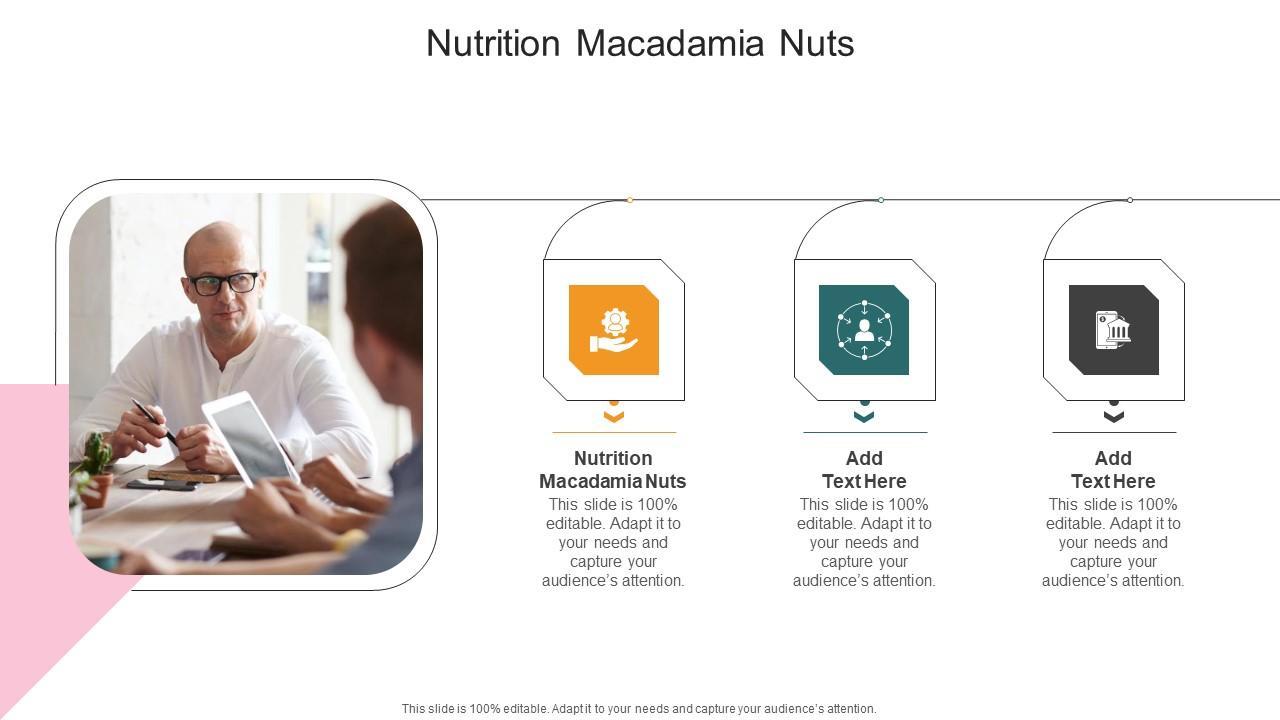 Nutrition Macadamia Nuts

Nutrition Macadamia Nuts
This slide is 100% editable. Adapt it to your needs and capture your audience's attention.

Add Text Here
This slide is 100% editable. Adapt it to your needs and capture your audience's attention.

Add Text Here
This slide is 100% editable. Adapt it to your needs and capture your audience's attention.

This slide is 100% editable. Adapt it to your needs and capture your audience's attention.